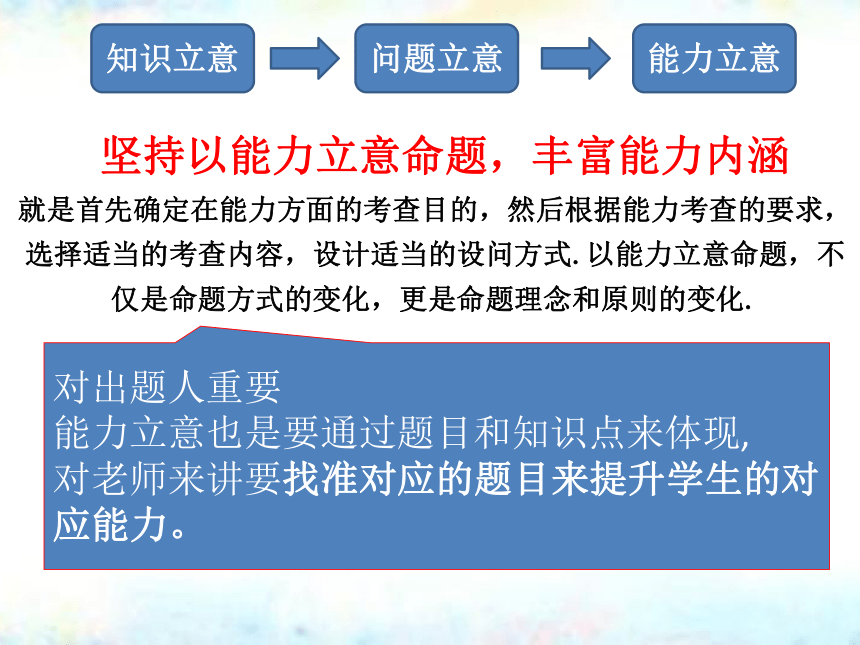 知识立意

问题立意

能力立意

坚持以能力立意命题，丰富能力内涵

就是首先确定在能力方面的考查目的，然后根据能力考查的要求，选择适当的考查内容，设计适当的设问方式. 以能力立意命题，不仅是命题方式的变化，更是命题理念和原则的变化.

对出题人重要
能力立意也是要通过题目和知识点来体现,
对老师来讲要找准对应的题目来提升学生的对应能力。